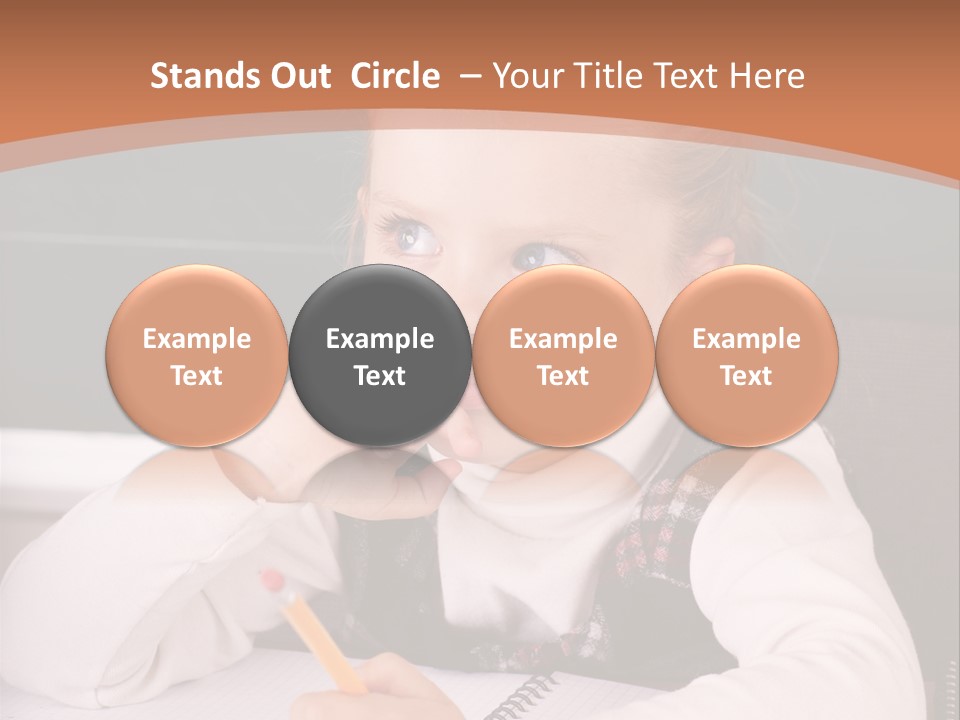 Stands Out Circle – Your Title Text Here

Example Text

Example Text

Example Text

Example Text